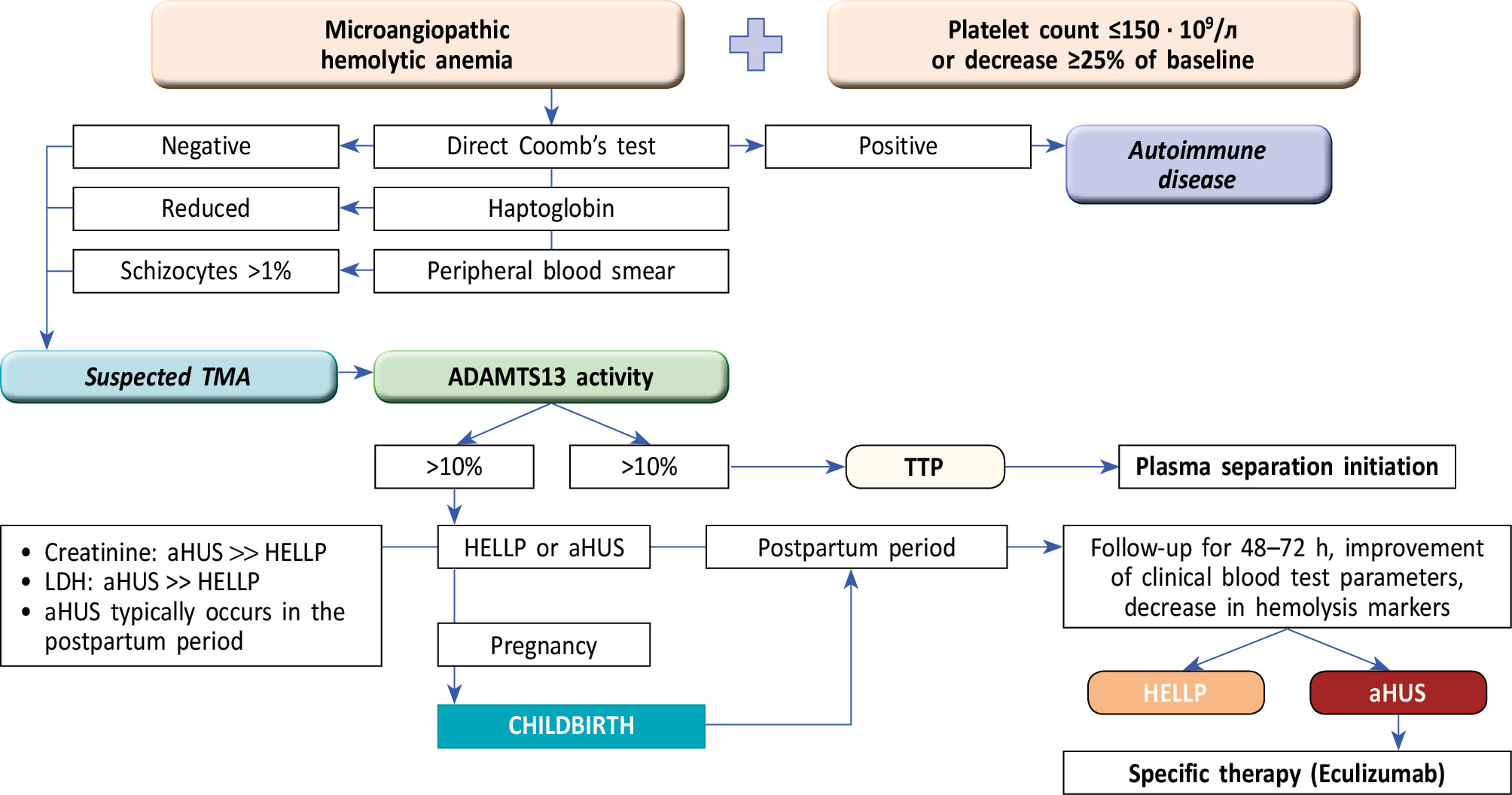 Microangiopathic hemolytic anemia

Platelet count ≤150 · $10^9$/л or decrease ≥25% of baseline

Negative

Direct Coomb's test

Positive

Autoimmune disease

Reduced

Haptoglobin

Schizocytes >1%

Peripheral blood smear

Suspected TMA

ADAMTS13 activity

>10%

>10%

TTP

Plasma separation initiation

• Creatinine: aHUS >> HELLP
• LDH: aHUS >> HELLP
• aHUS typically occurs in the postpartum period

HELLP or aHUS

Postpartum period

Follow-up for 48–72 h, improvement of clinical blood test parameters, decrease in hemolysis markers

Pregnancy

CHILDBIRTH

HELLP

aHUS

Specific therapy (Eculizumab)